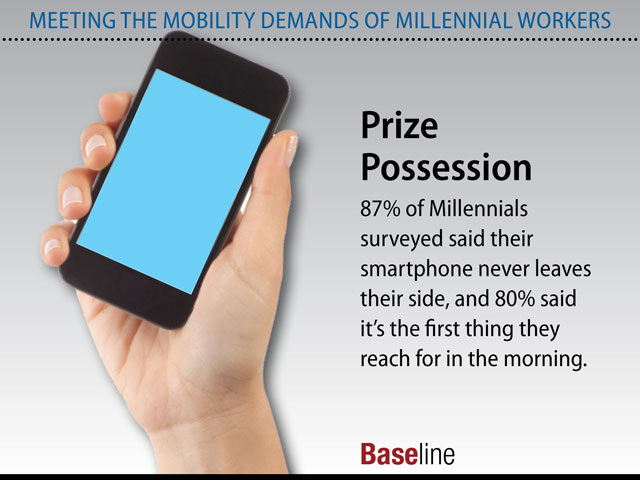 MEETING THE MOBILITY DEMANDS OF MILLENNIAL WORKERS

Prize Possession

87% of Millennials surveyed said their smartphone never leaves their side, and 80% said it's the first thing they reach for in the morning.

Baseline